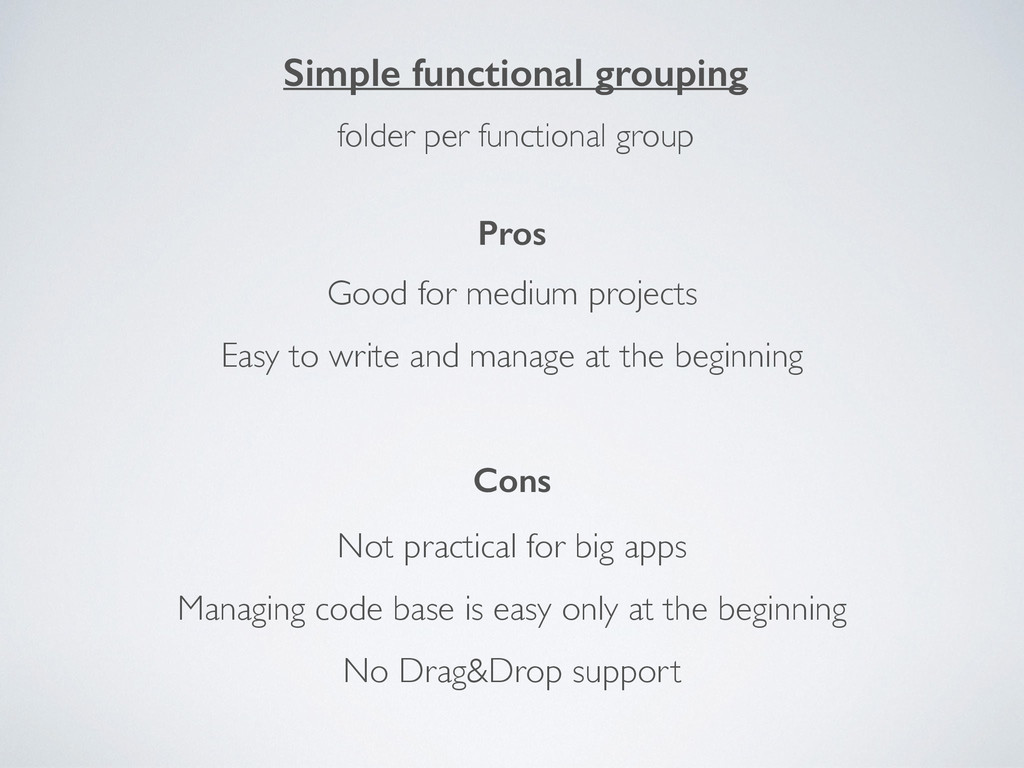 Simple functional grouping

folder per functional group

Pros

Good for medium projects

Easy to write and manage at the beginning

Cons

Not practical for big apps

Managing code base is easy only at the beginning

No Drag&Drop support